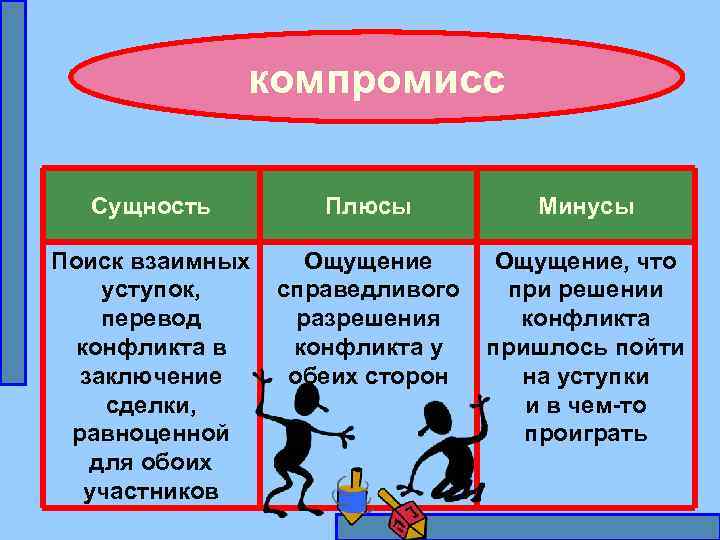 компромисс

| Сущность | Плюсы | Минусы |
|---|---|---|
| Поиск взаимных уступок, перевод конфликта в заключение сделки, равноценной для обоих участников | Ощущение справедливого разрешения конфликта у обеих сторон | Ощущение, что при решении конфликта пришлось пойти на уступки и в чем-то проиграть |